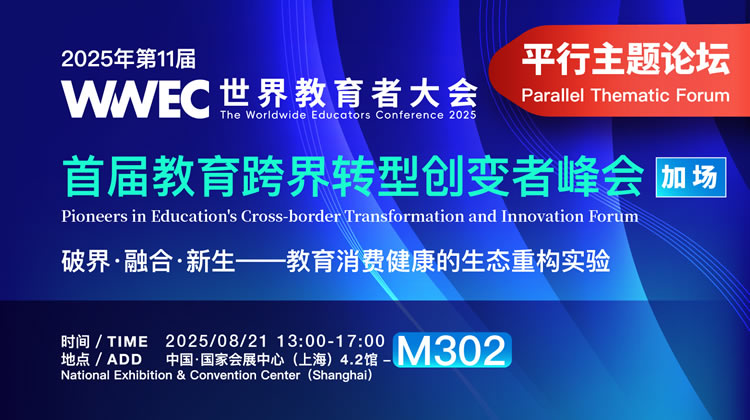 2025年第11届
WWEC 世界教育者大会
The Worldwide Educators Conference 2025

平行主题论坛
Parallel Thematic Forum

首届教育跨界转型创变者峰会 加场
Pioneers in Education's Cross-border Transformation and Innovation Forum

破界·融合·新生——教育消费健康的生态重构实验

时间 / TIME 2025/08/21 13:00-17:00
地点 / ADD 中国·国家会展中心（上海）4.2馆 – M302
National Exhibition & Convention Center（Shanghai）